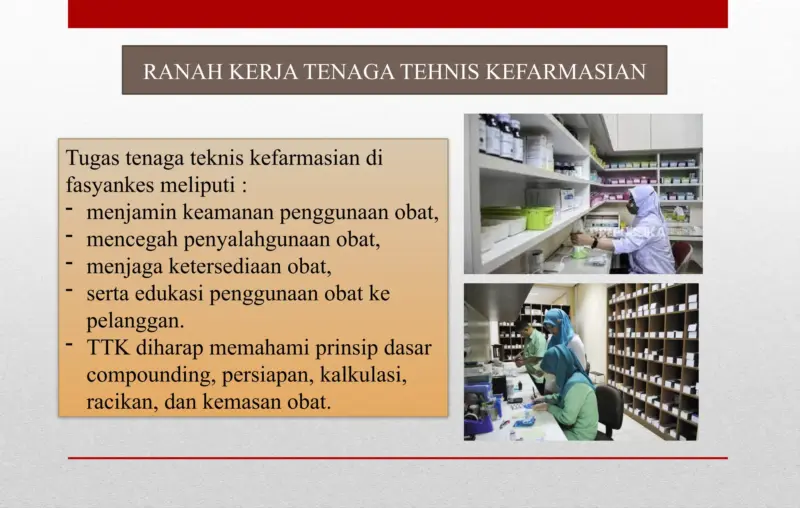 RANAH KERJA TENAGA TEHNIS KEFARMASIAN

Tugas tenaga teknis kefarmasian di fasyankes meliputi :
- menjamin keamanan penggunaan obat,
- mencegah penyalahgunaan obat,
- menjaga ketersediaan obat,
- serta edukasi penggunaan obat ke pelanggan.
- TTK diharap memahami prinsip dasar compounding, persiapan, kalkulasi, racikan, dan kemasan obat.

REPUBLIKA